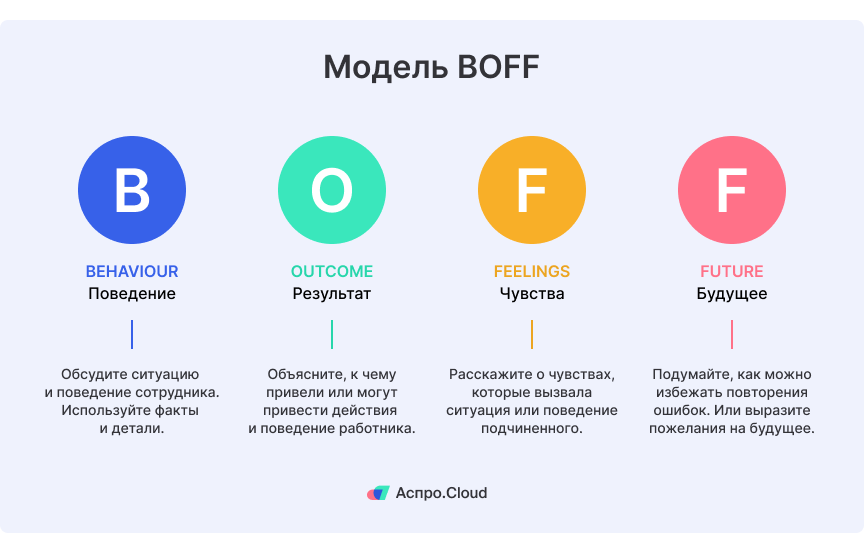 Модель BOFF

B

BEHAVIOUR
Поведение

Обсудите ситуацию и поведение сотрудника. Используйте факты и детали.

O

OUTCOME
Результат

Объясните, к чему привели или могут привести действия и поведение работника.

F

FEELINGS
Чувства

Расскажите о чувствах, которые вызвала ситуация или поведение подчиненного.

F

FUTURE
Будущее

Подумайте, как можно избежать повторения ошибок. Или выразите пожелания на будущее.

Аспро.Cloud